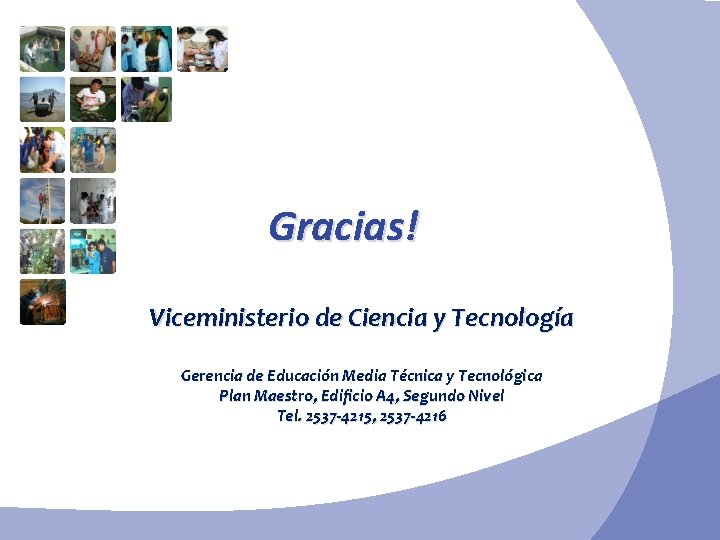 Gracias!

Viceministerio de Ciencia y Tecnología

Gerencia de Educación Media Técnica y Tecnológica
Plan Maestro, Edificio A4, Segundo Nivel
Tel. 2537-4215, 2537-4216